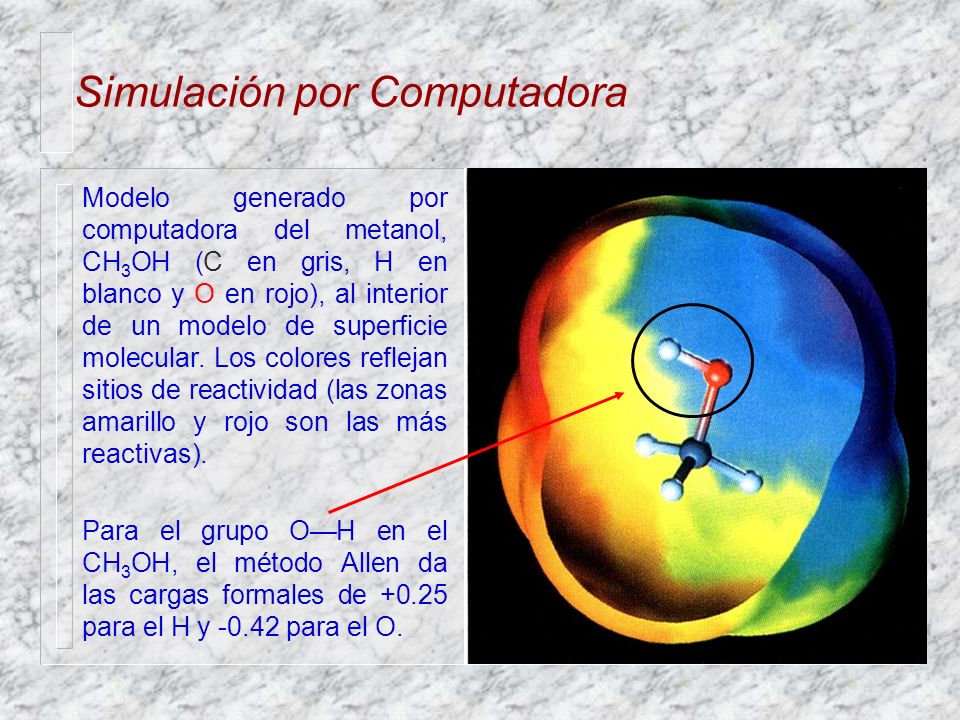 Simulación por Computadora

Modelo generado por computadora del metanol, $CH_3OH$ (C en gris, H en blanco y O en rojo), al interior de un modelo de superficie molecular. Los colores reflejan sitios de reactividad (las zonas amarillo y rojo son las más reactivas).

Para el grupo O—H en el $CH_3OH$, el método Allen da las cargas formales de +0.25 para el H y -0.42 para el O.